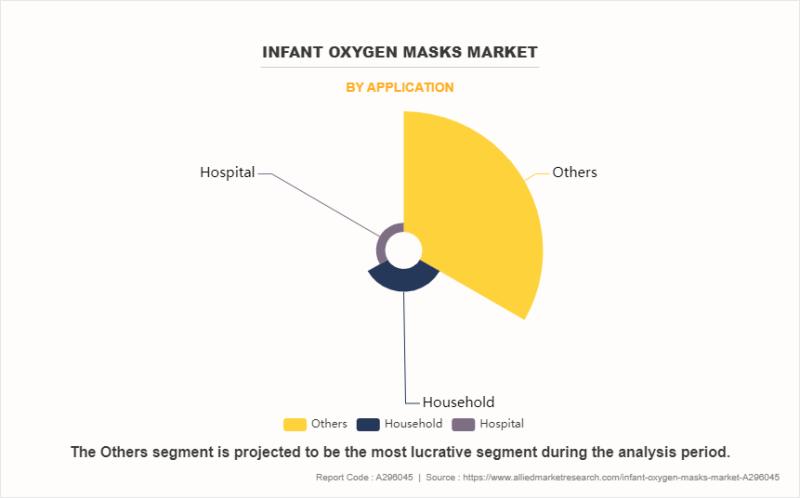 INFANT OXYGEN MASKS MARKET

BY APPLICATION

Hospital

Others

Household

Others Household Hospital

The Others segment is projected to be the most lucrative segment during the analysis period.

Report Code : A296045 | Source : https://www.alliedmarketresearch.com/infant-oxygen-masks-market-A296045